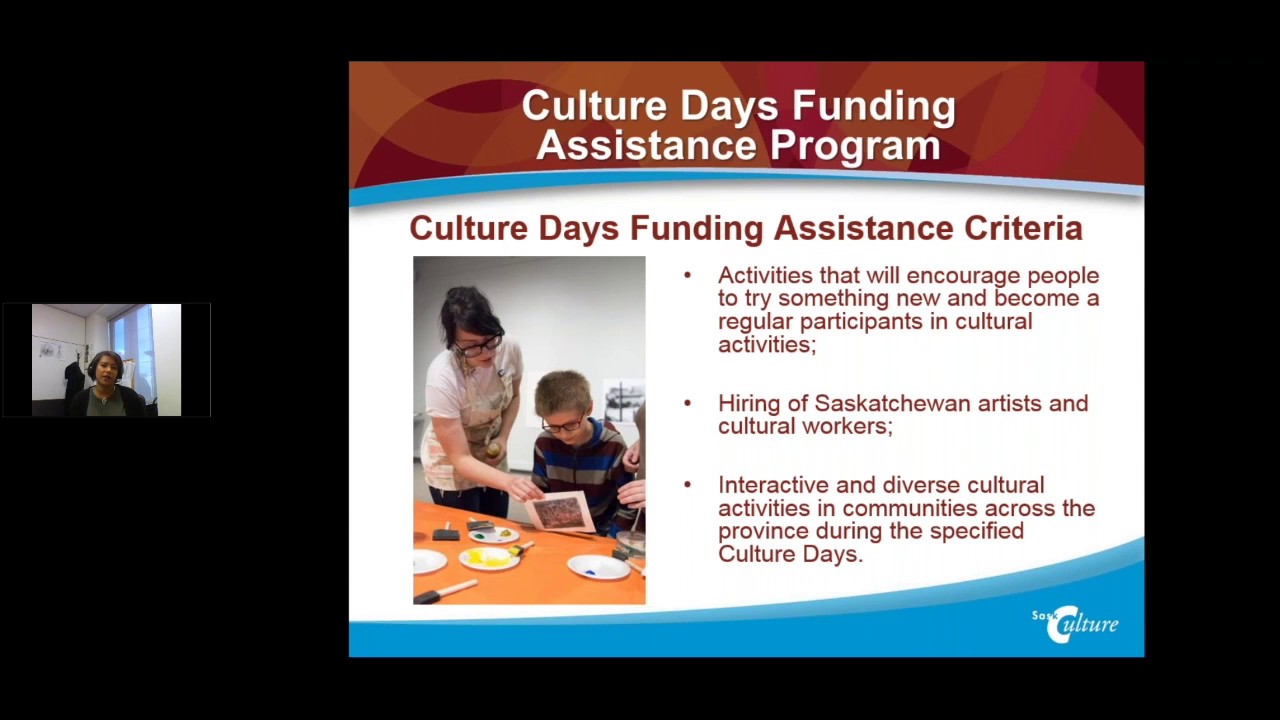 Culture Days Funding Assistance Program

Culture Days Funding Assistance Criteria

• Activities that will encourage people to try something new and become a regular participants in cultural activities;

• Hiring of Saskatchewan artists and cultural workers;

• Interactive and diverse cultural activities in communities across the province during the specified Culture Days.

SaskCulture